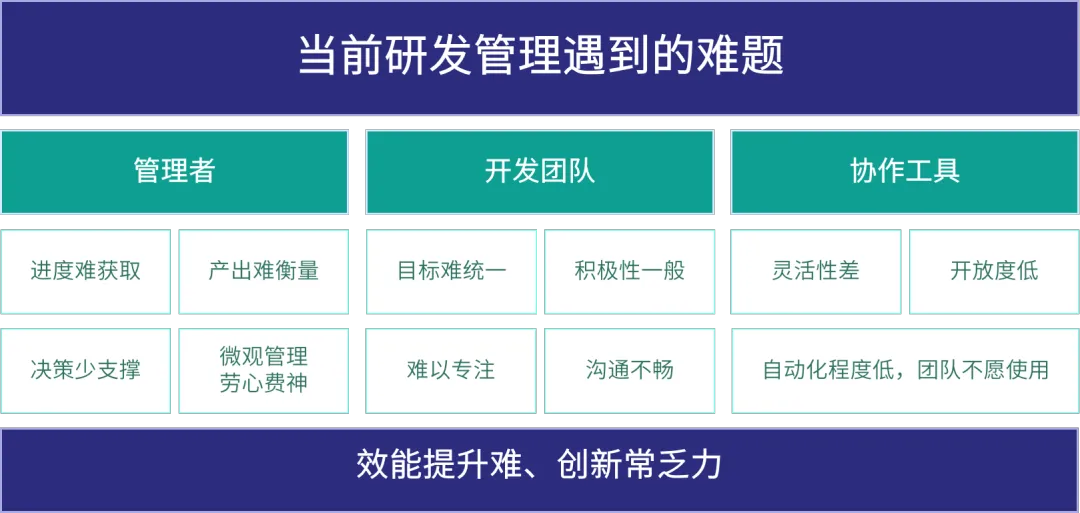 当前研发管理遇到的难题

管理者

进度难获取

产出难衡量

决策少支撑

微观管理
劳心费神

开发团队

目标难统一

积极性一般

难以专注

沟通不畅

协作工具

灵活性差

开放度低

自动化程度低，团队不愿使用

效能提升难、创新常乏力